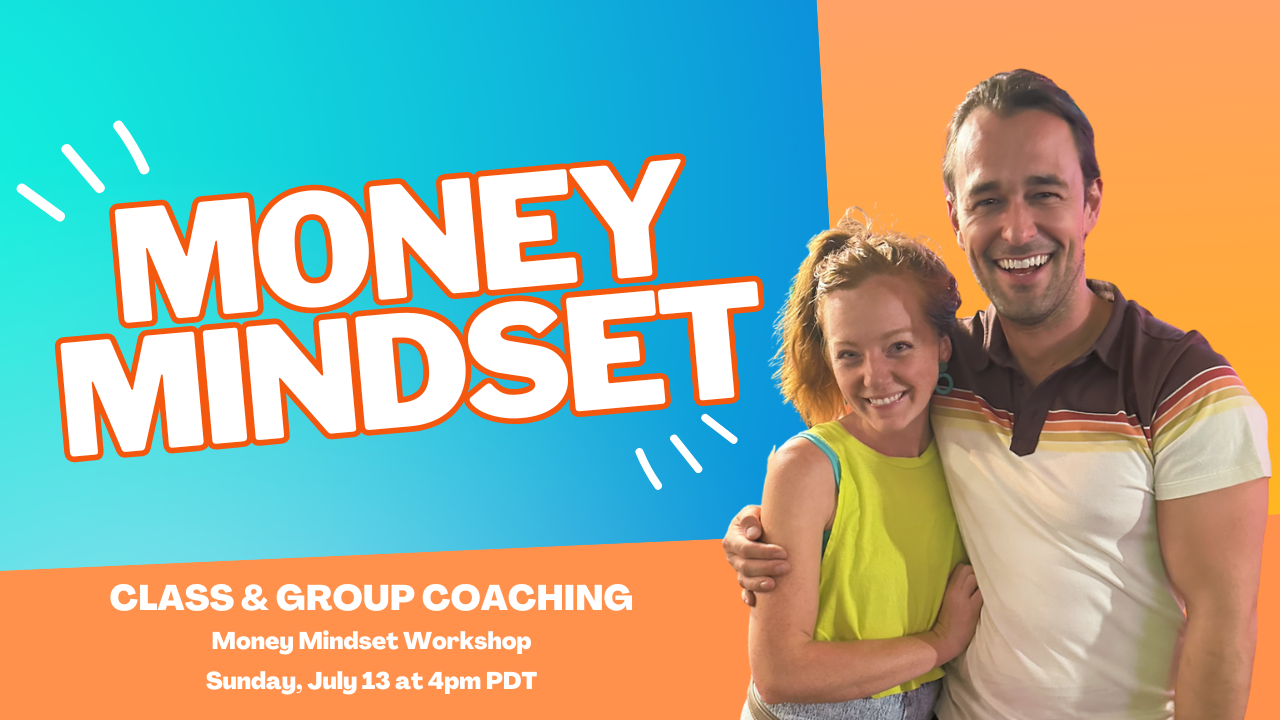 MONEY MINDSET

CLASS & GROUP COACHING
Money Mindset Workshop
Sunday, July 13 at 4pm PDT